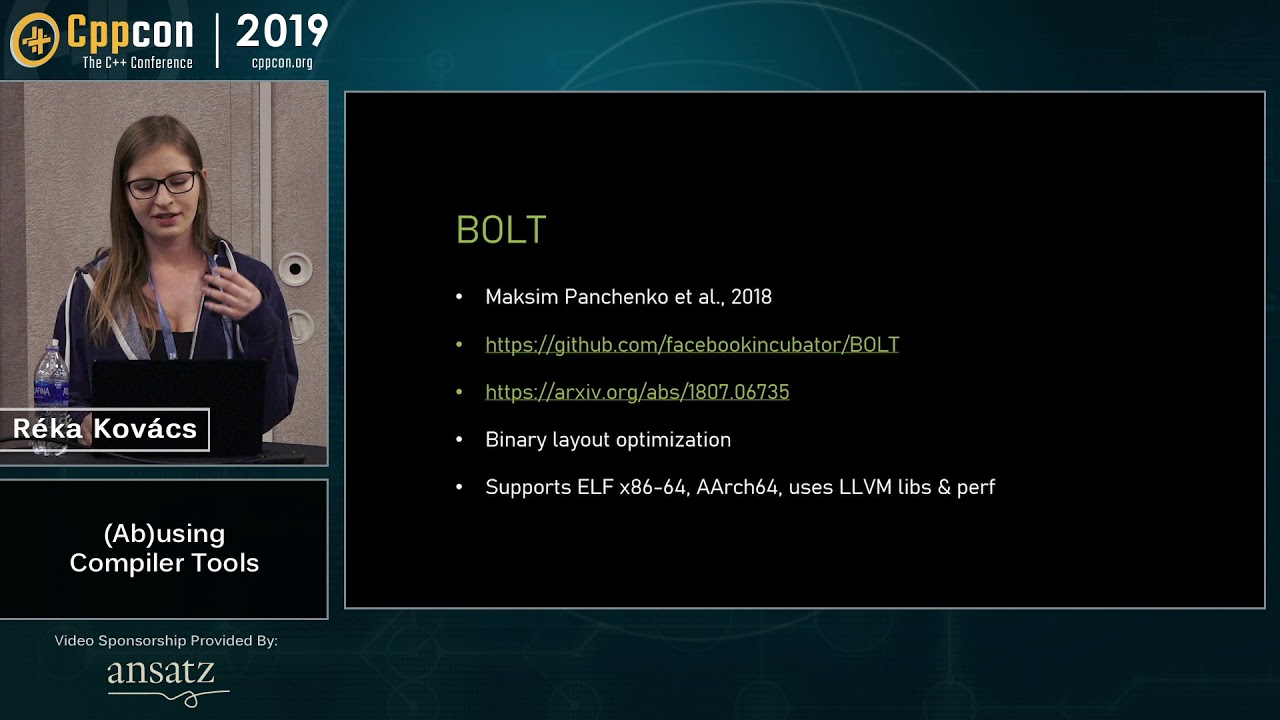 Cppcon
The C++ Conference
2019
cppcon.org

Réka Kovács

(Ab)using Compiler Tools

Video Sponsorship Provided By:
ansatz

BOLT

• Maksim Panchenko et al., 2018
• https://github.com/facebookincubator/BOLT
• https://arxiv.org/abs/1807.06735
• Binary layout optimization
• Supports ELF x86-64, AArch64, uses LLVM libs & perf